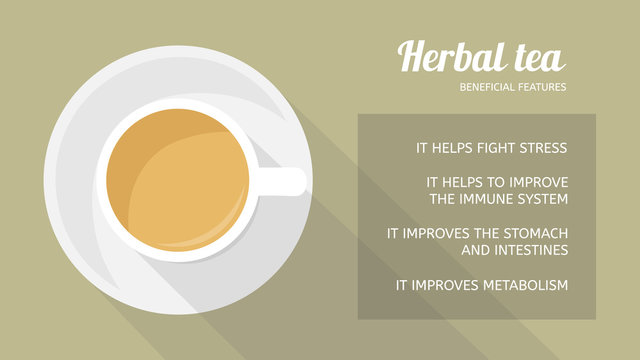 Herbal tea
BENEFICIAL FEATURES

IT HELPS FIGHT STRESS

IT HELPS TO IMPROVE THE IMMUNE SYSTEM

IT IMPROVES THE STOMACH AND INTESTINES

IT IMPROVES METABOLISM